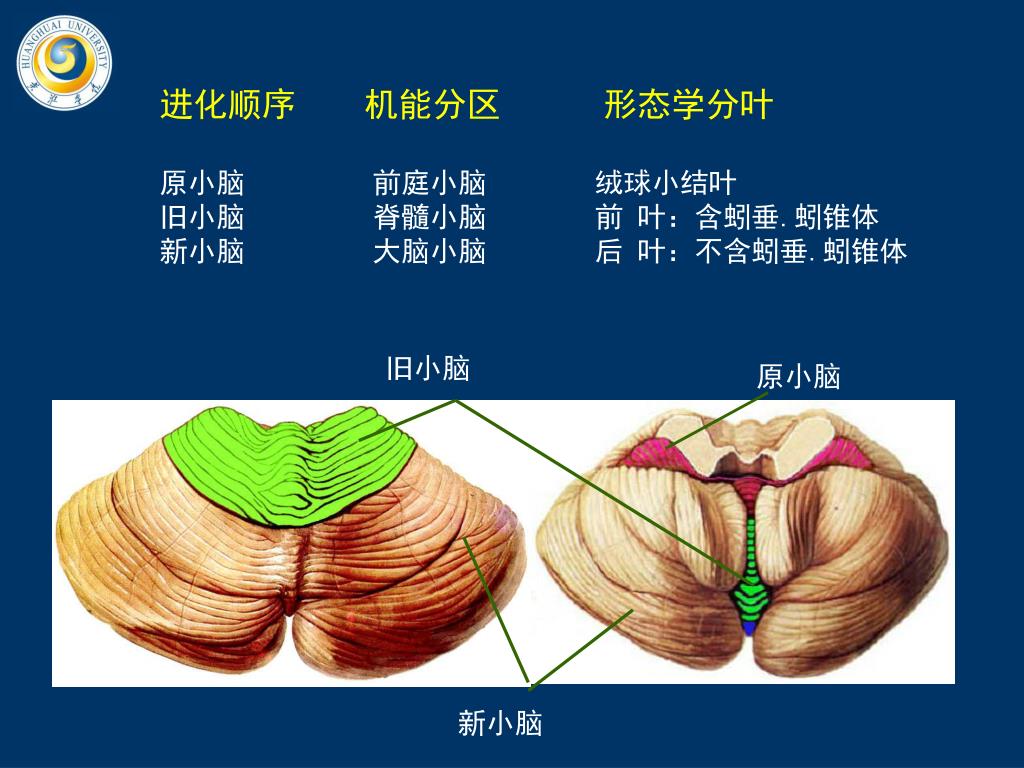 HUANGHUAI UNIVERSITY

| 进化顺序 | 机能分区 | 形态学分叶 |
|---|---|---|
| 原小脑 | 前庭小脑 | 绒球小结叶 |
| 旧小脑 | 脊髓小脑 | 前 叶：含蚓垂. 蚓锥体 |
| 新小脑 | 大脑小脑 | 后 叶：不含蚓垂. 蚓锥体 |

旧小脑

原小脑

新小脑